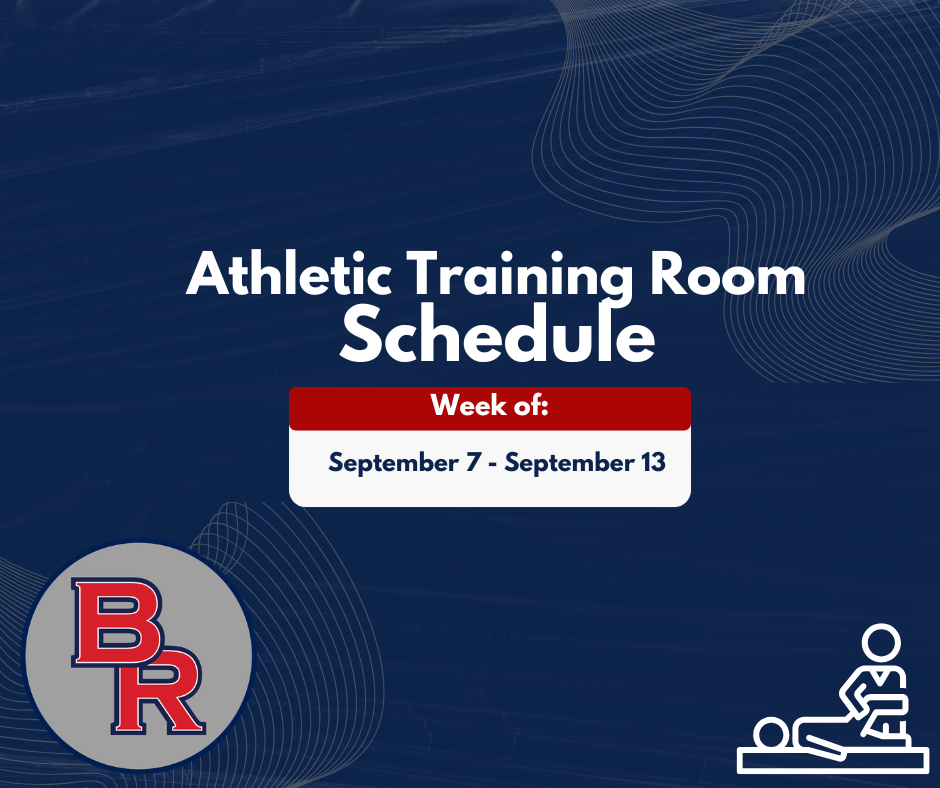 Athletic Training Room
Schedule

Week of:

September 7 - September 13

BR